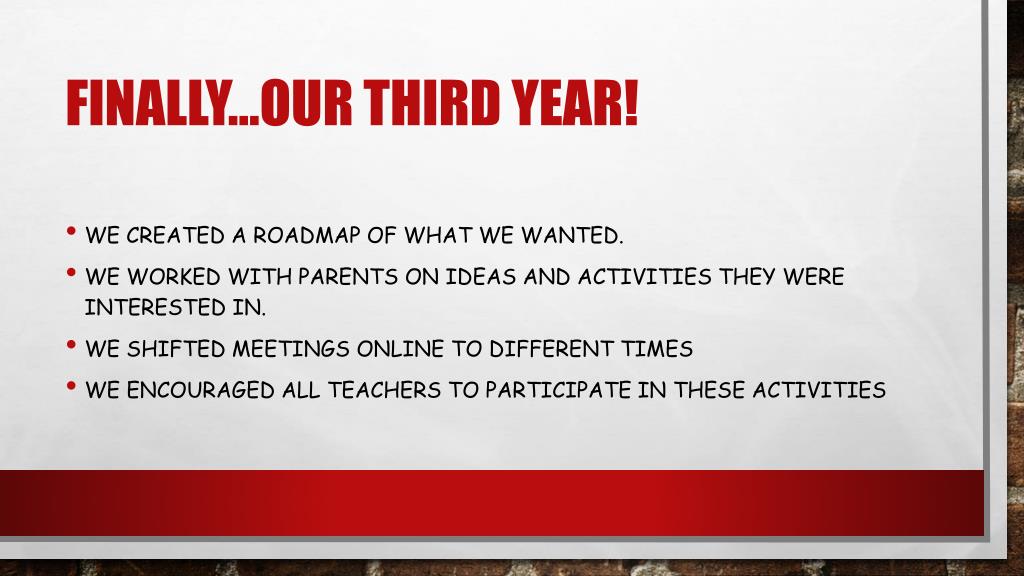 FINALLY…OUR THIRD YEAR!

• WE CREATED A ROADMAP OF WHAT WE WANTED.
• WE WORKED WITH PARENTS ON IDEAS AND ACTIVITIES THEY WERE INTERESTED IN.
• WE SHIFTED MEETINGS ONLINE TO DIFFERENT TIMES
• WE ENCOURAGED ALL TEACHERS TO PARTICIPATE IN THESE ACTIVITIES